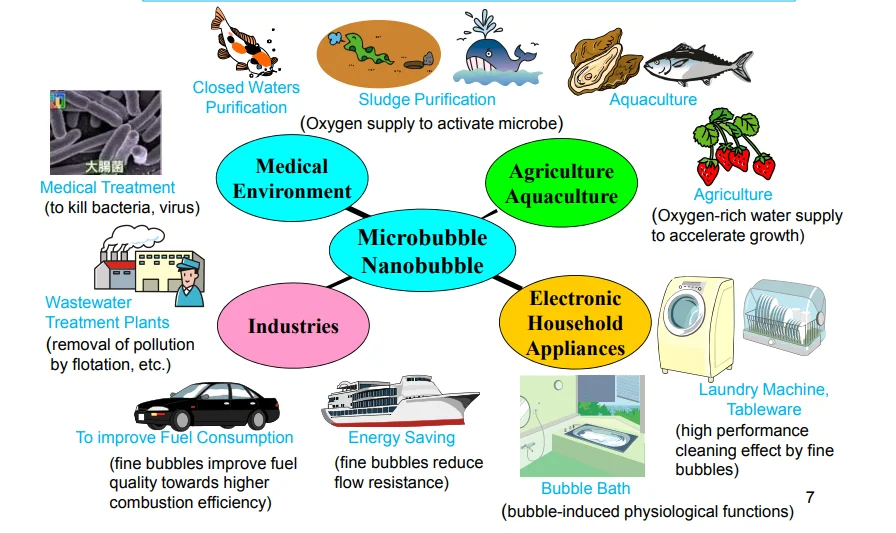 Closed Waters Purification

Sludge Purification

(Oxygen supply to activate microbe)

Aquaculture

大腸菌

Medical Treatment
(to kill bacteria, virus)

Medical Environment

Agriculture Aquaculture

Agriculture
(Oxygen-rich water supply to accelerate growth)

Microbubble Nanobubble

Wastewater Treatment Plants
(removal of pollution by flotation, etc.)

Industries

Electronic Household Appliances

Laundry Machine, Tableware
(high performance cleaning effect by fine bubbles)

To improve Fuel Consumption
(fine bubbles improve fuel quality towards higher combustion efficiency)

Energy Saving
(fine bubbles reduce flow resistance)

Bubble Bath
(bubble-induced physiological functions)

7